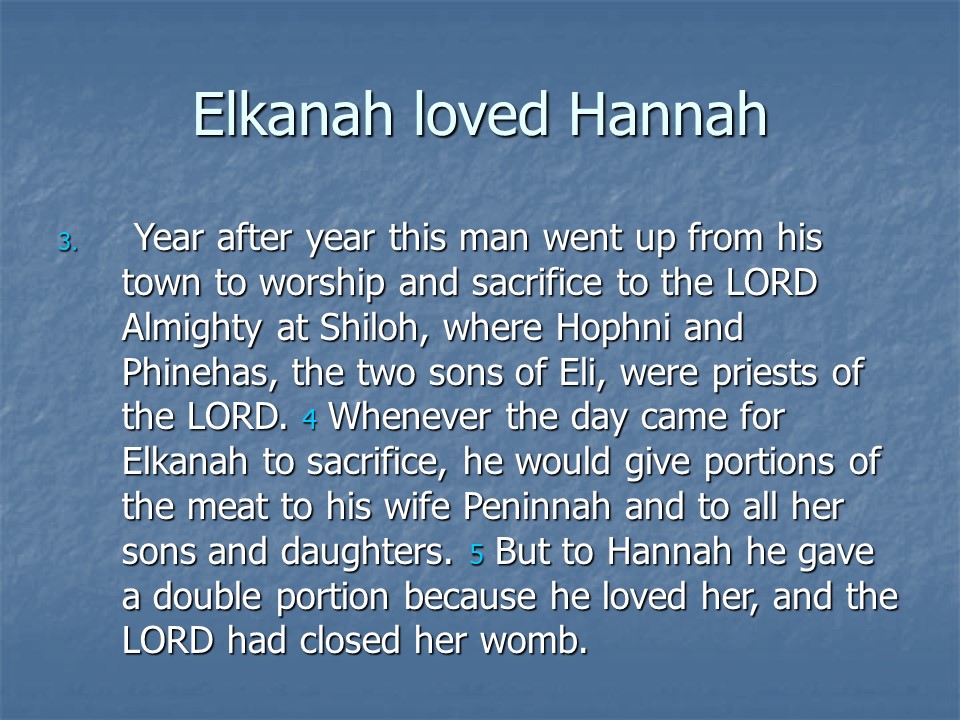 Elkanah loved Hannah

3. Year after year this man went up from his town to worship and sacrifice to the LORD Almighty at Shiloh, where Hophni and Phinehas, the two sons of Eli, were priests of the LORD. 4 Whenever the day came for Elkanah to sacrifice, he would give portions of the meat to his wife Peninnah and to all her sons and daughters. 5 But to Hannah he gave a double portion because he loved her, and the LORD had closed her womb.